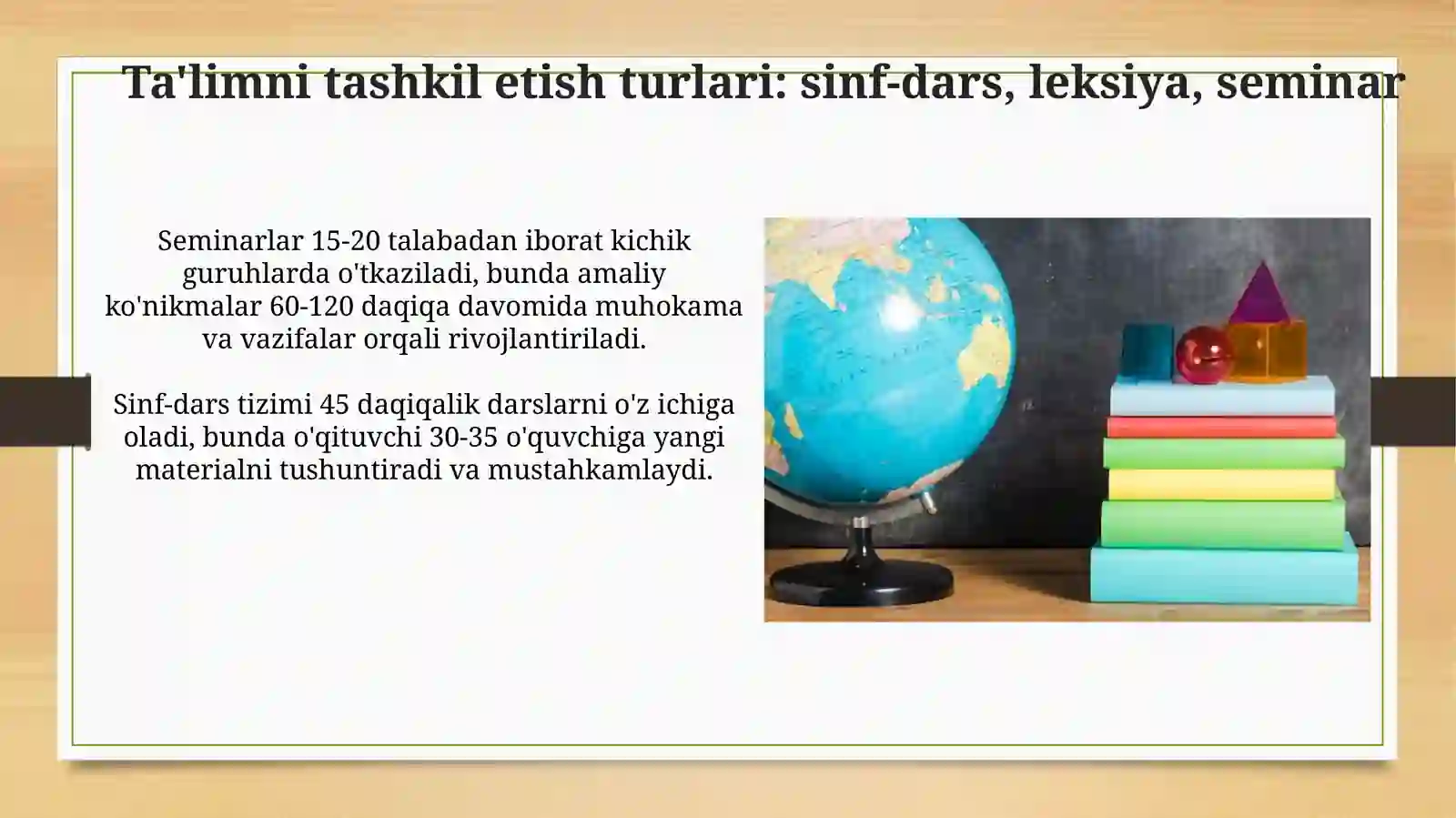 Ta'limni tashkil etish turlari: sinf-dars, leksiya, seminar

Seminarlar 15-20 talabadan iborat kichik guruhlarda o'tkaziladi, bunda amaliy ko'nikmalar 60-120 daqiqa davomida muhokama va vazifalar orqali rivojlantiriladi.

Sinf-dars tizimi 45 daqiqalik darslarni o'z ichiga oladi, bunda o'qituvchi 30-35 o'quvchiga yangi materialni tushuntiradi va mustahkamlaydi.